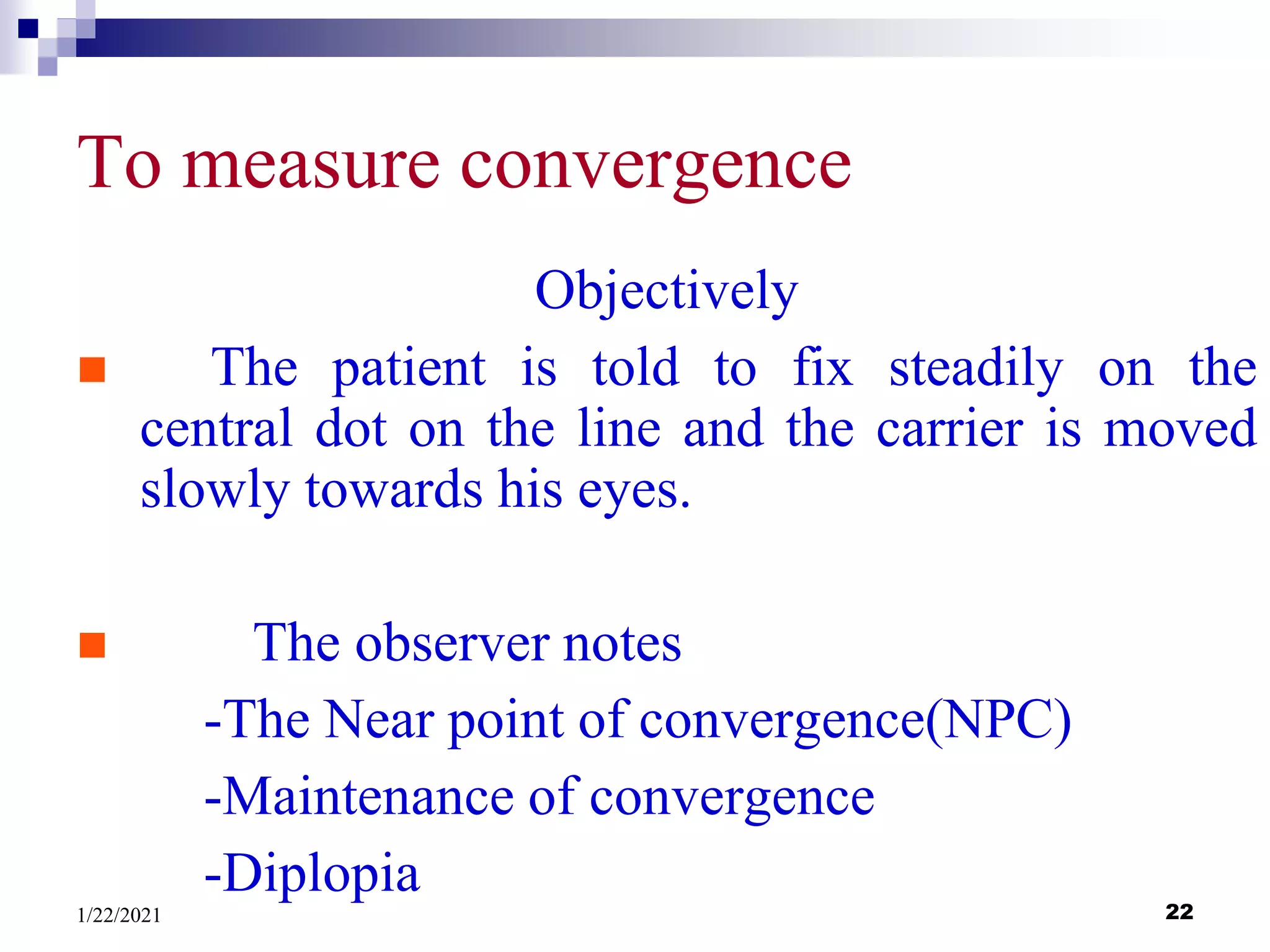 To measure convergence

Objectively

The patient is told to fix steadily on the central dot on the line and the carrier is moved slowly towards his eyes.

The observer notes

-The Near point of convergence(NPC)

-Maintenance of convergence

-Diplopia

1/22/2021

22